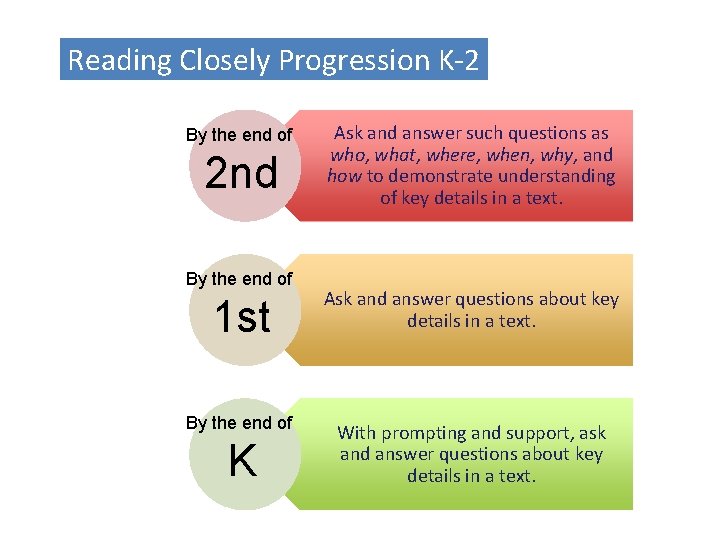 Reading Closely Progression K-2

By the end of
2nd

Ask and answer such questions as who, what, where, when, why, and how to demonstrate understanding of key details in a text.

By the end of
1st

Ask and answer questions about key details in a text.

By the end of
K

With prompting and support, ask and answer questions about key details in a text.